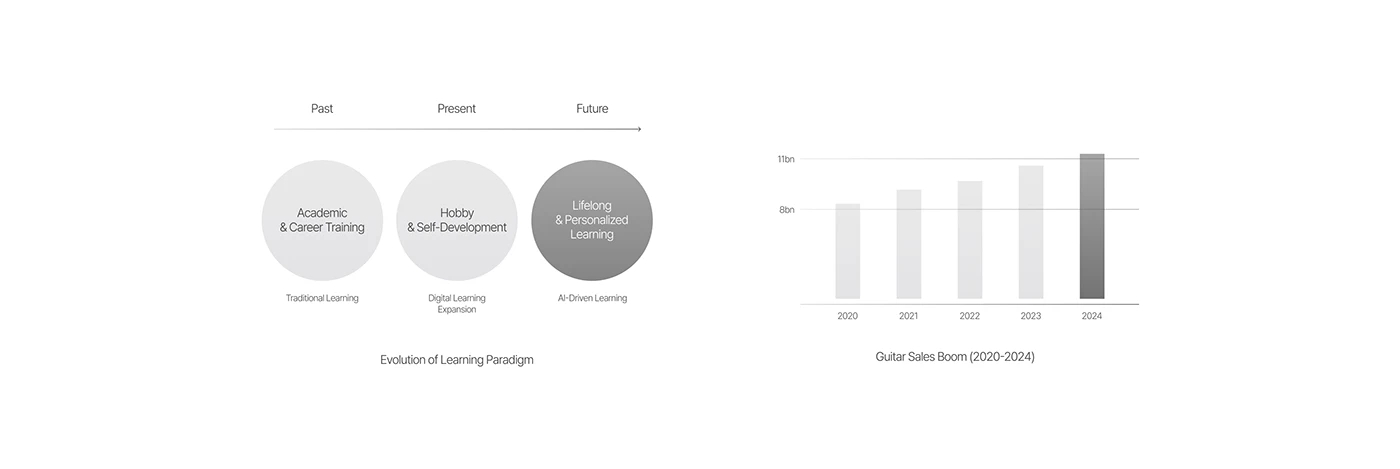 Past
Present
Future

Academic & Career Training
Hobby & Self-Development
Lifelong & Personalized Learning

Traditional Learning
Digital Learning Expansion
AI-Driven Learning

Evolution of Learning Paradigm

11bn
8bn

2020
2021
2022
2023
2024

Guitar Sales Boom (2020-2024)